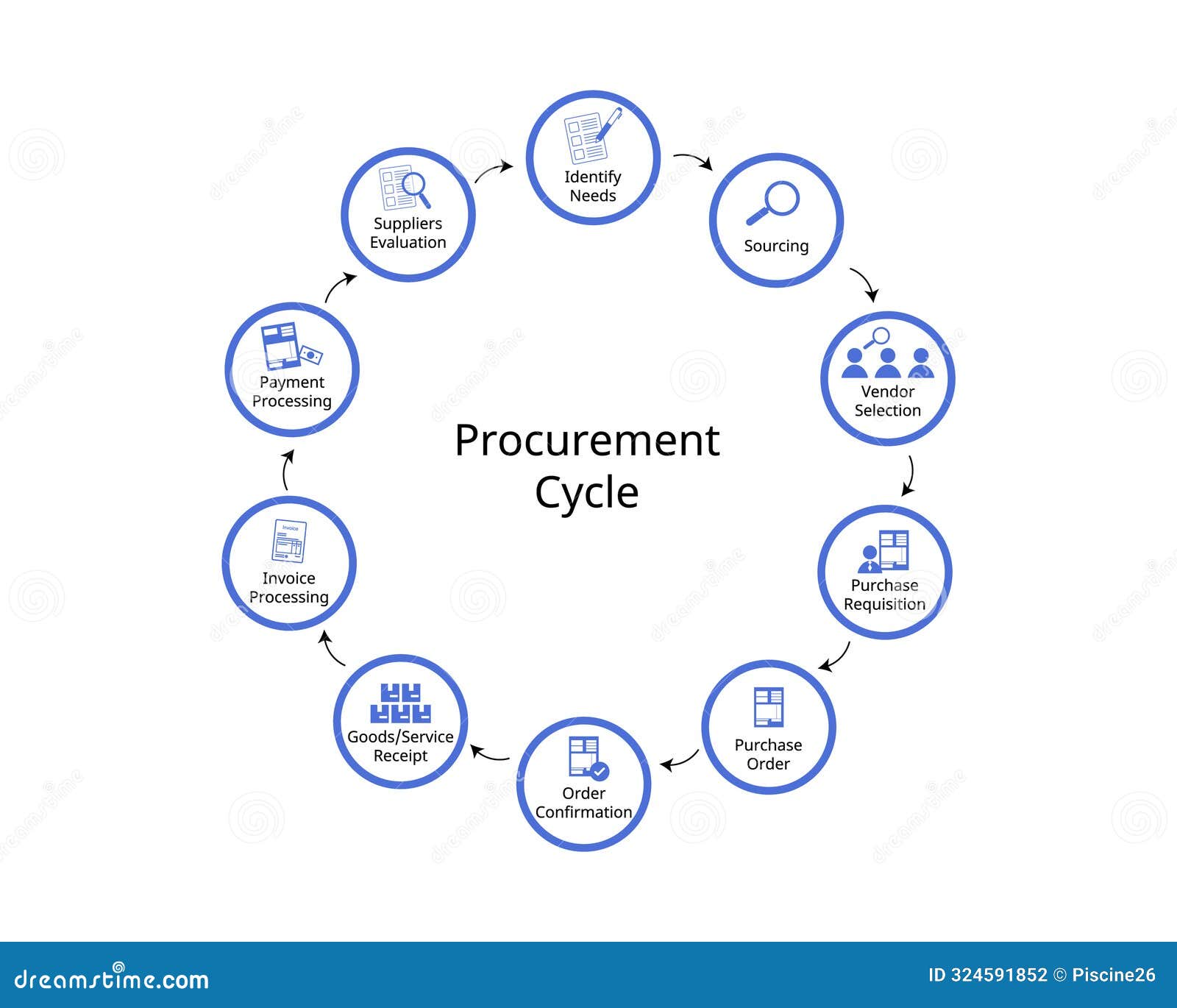 Procurement Cycle

Identify Needs

Sourcing

Vendor Selection

Purchase Requisition

Purchase Order

Order Confirmation

Goods/Service Receipt

Invoice

Invoice Processing

Payment Processing

Suppliers Evaluation

dreamstime.com

ID 324591852 © Piscine26